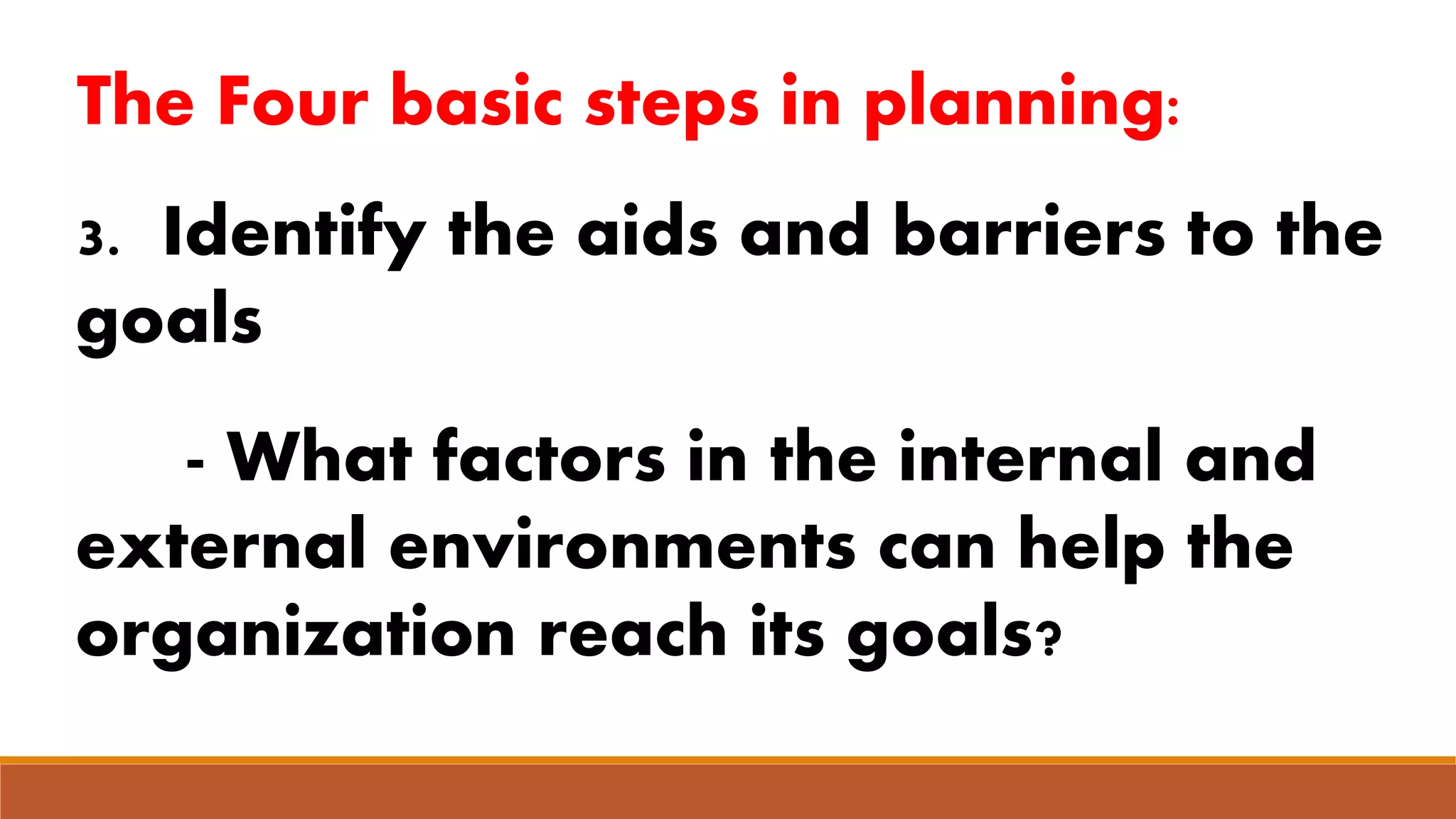 The Four basic steps in planning:

3. Identify the aids and barriers to the goals

- What factors in the internal and external environments can help the organization reach its goals?